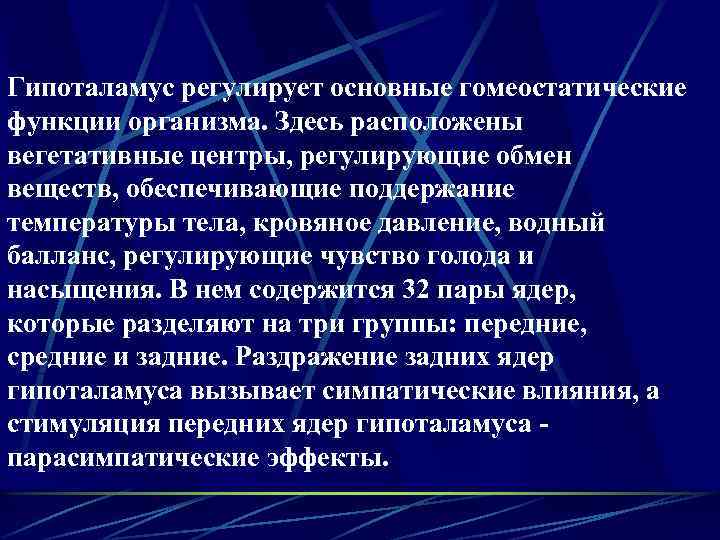 Гипоталамус регулирует основные гомеостатические функции организма. Здесь расположены вегетативные центры, регулирующие обмен веществ, обеспечивающие поддержание температуры тела, кровяное давление, водный балланс, регулирующие чувство голода и насыщения. В нем содержится 32 пары ядер, которые разделяют на три группы: передние, средние и задние. Раздражение задних ядер гипоталамуса вызывает симпатические влияния, а стимуляция передних ядер гипоталамуса - парасимпатические эффекты.